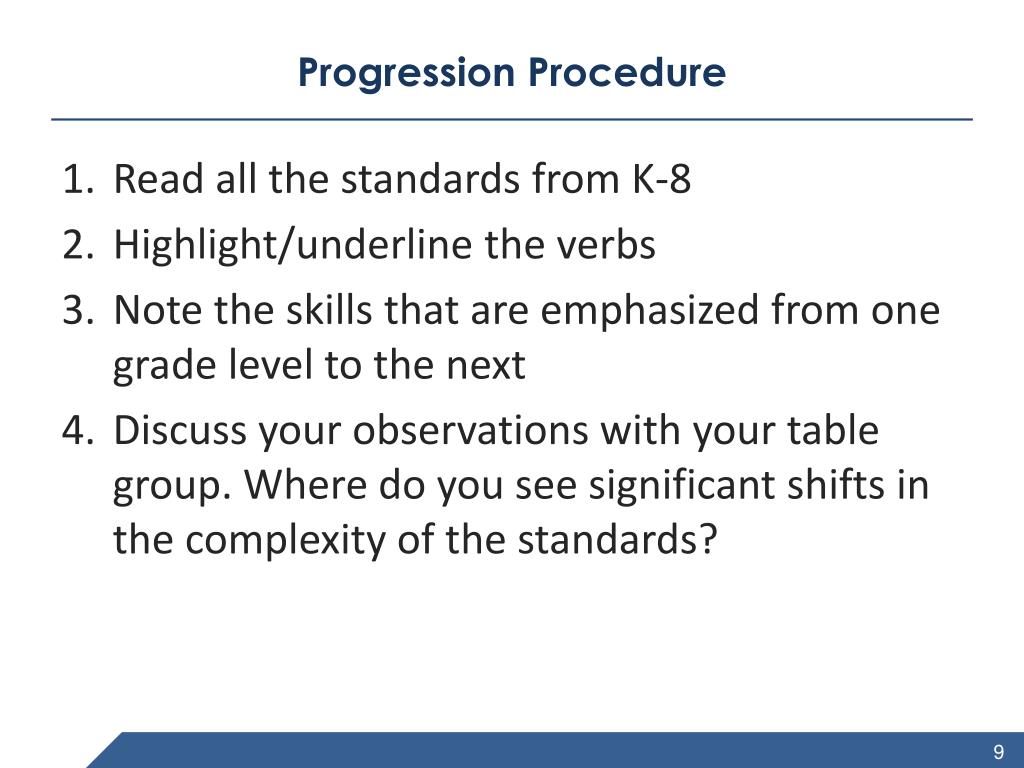 Progression Procedure

1. Read all the standards from K-8
2. Highlight/underline the verbs
3. Note the skills that are emphasized from one grade level to the next
4. Discuss your observations with your table group. Where do you see significant shifts in the complexity of the standards?

9